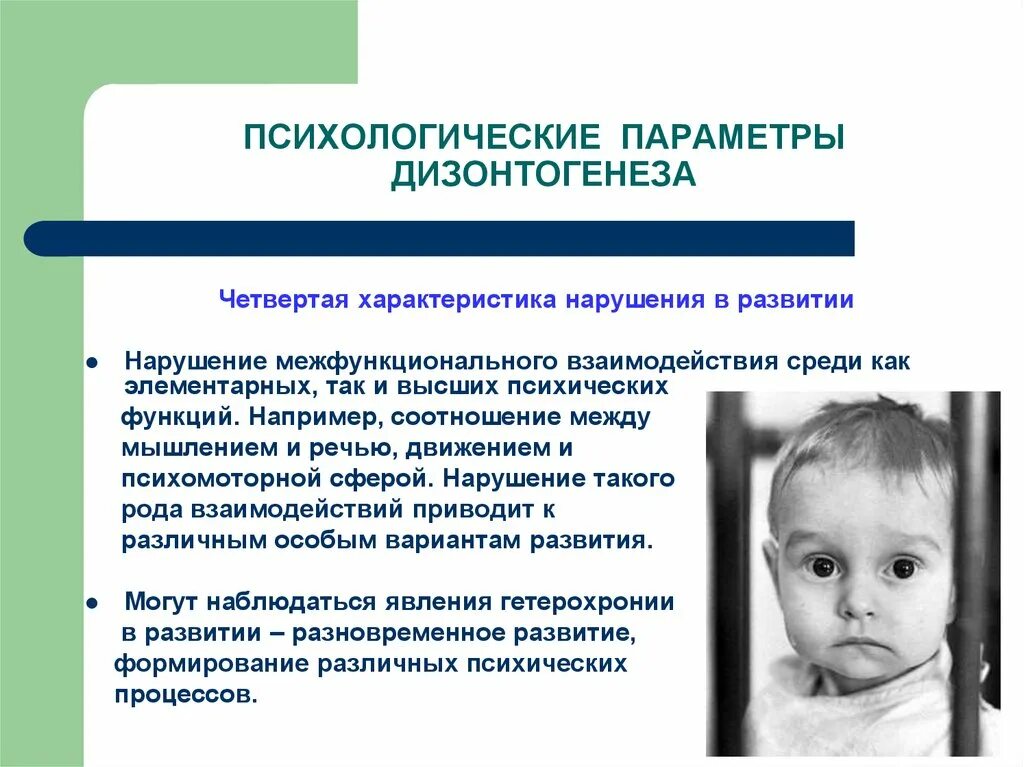 ПСИХОЛОГИЧЕСКИЕ ПАРАМЕТРЫ ДИЗОНТОГЕНЕЗА

Четвертая характеристика нарушения в развитии

● Нарушение межфункционального взаимодействия среди как элементарных, так и высших психических функций. Например, соотношение между мышлением и речью, движением и психомоторной сферой. Нарушение такого рода взаимодействий приводит к различным особым вариантам развития.

● Могут наблюдаться явления гетерохронии в развитии – разновременное развитие, формирование различных психических процессов.